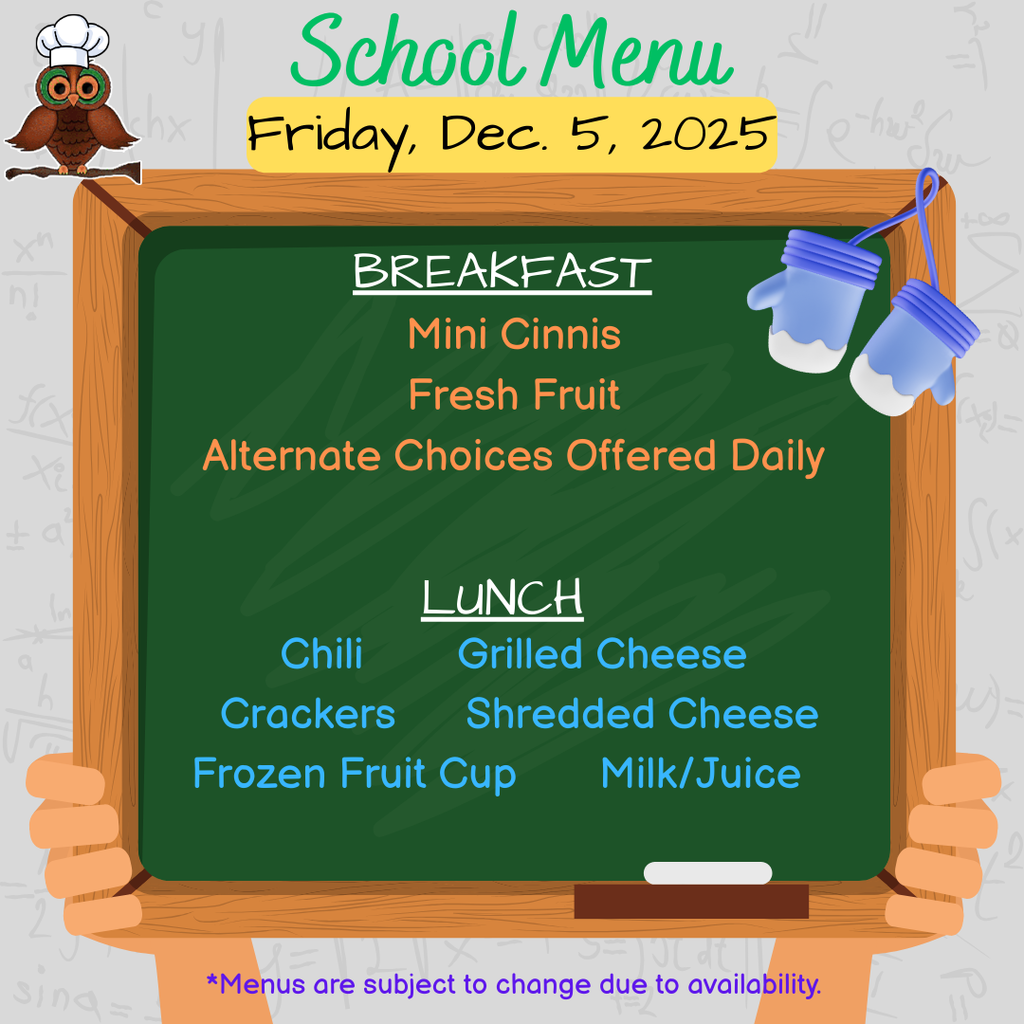 School Menu

Friday, Dec. 5, 2025

BREAKFAST

Mini Cinnis

Fresh Fruit

Alternate Choices Offered Daily

LUNCH

Chili Grilled Cheese

Crackers Shredded Cheese

Frozen Fruit Cup Milk/Juice

*Menus are subject to change due to availability.